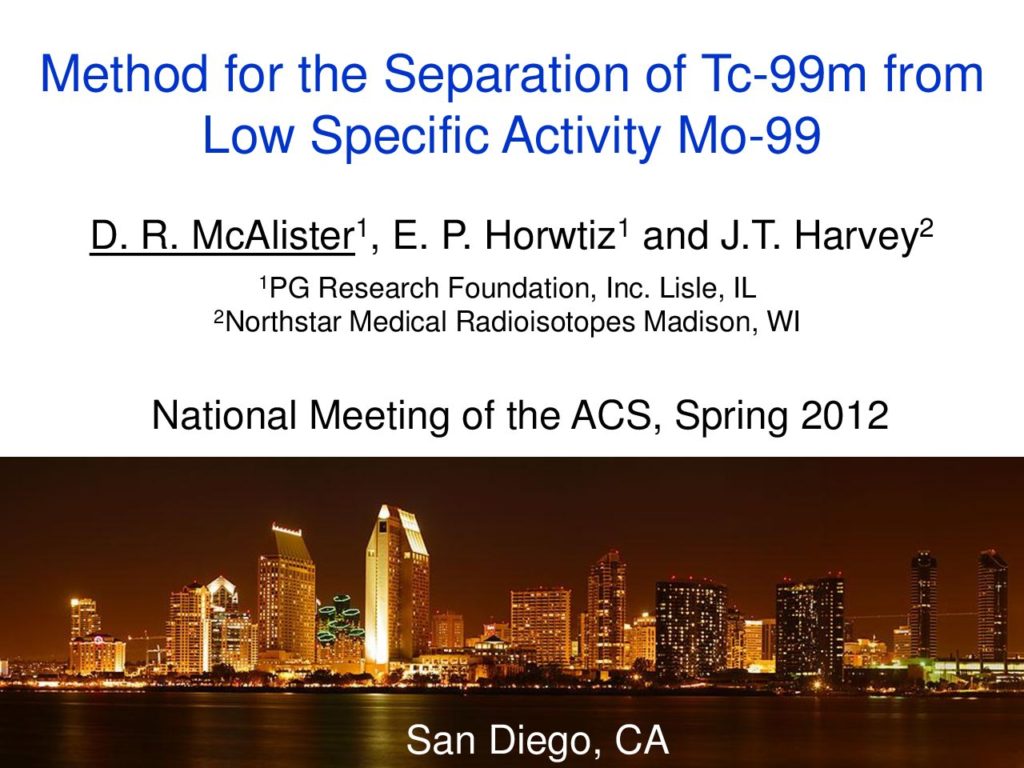 Method for the Separation of Tc-99m from Low Specific Activity Mo-99

D. R. McAlister$^1$, E. P. Horwtiz$^1$ and J.T. Harvey$^2$

$^1$PG Research Foundation, Inc. Lisle, IL
$^2$Northstar Medical Radioisotopes Madison, WI

National Meeting of the ACS, Spring 2012

San Diego, CA